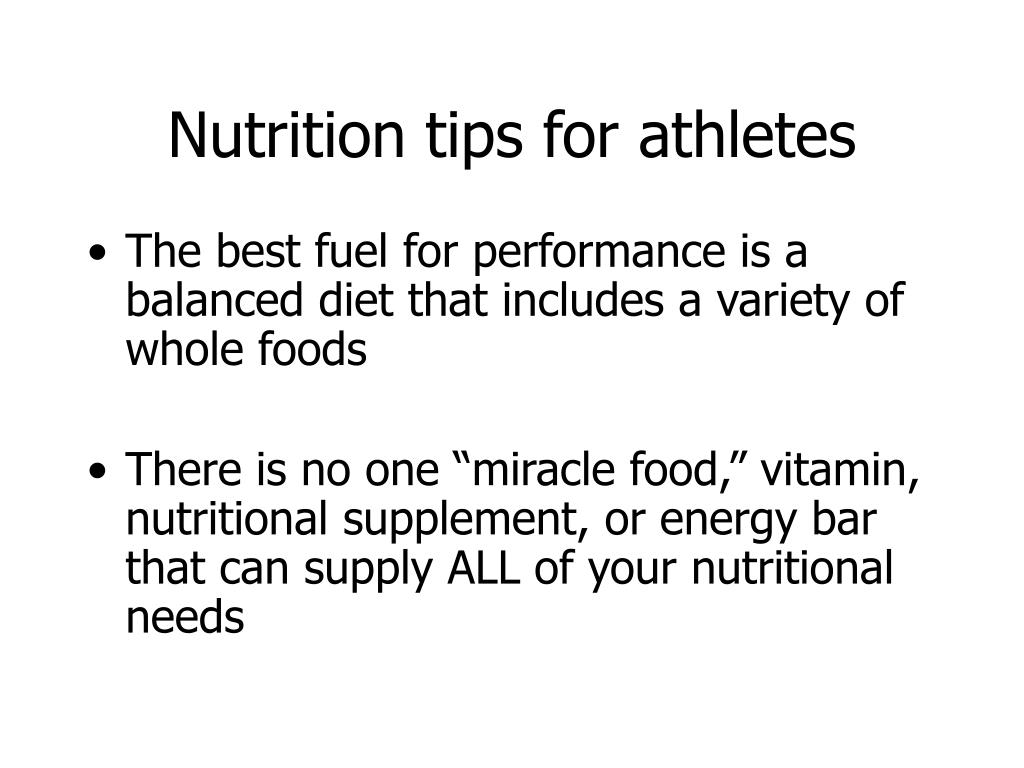 Nutrition tips for athletes

• The best fuel for performance is a balanced diet that includes a variety of whole foods

• There is no one “miracle food,” vitamin, nutritional supplement, or energy bar that can supply ALL of your nutritional needs